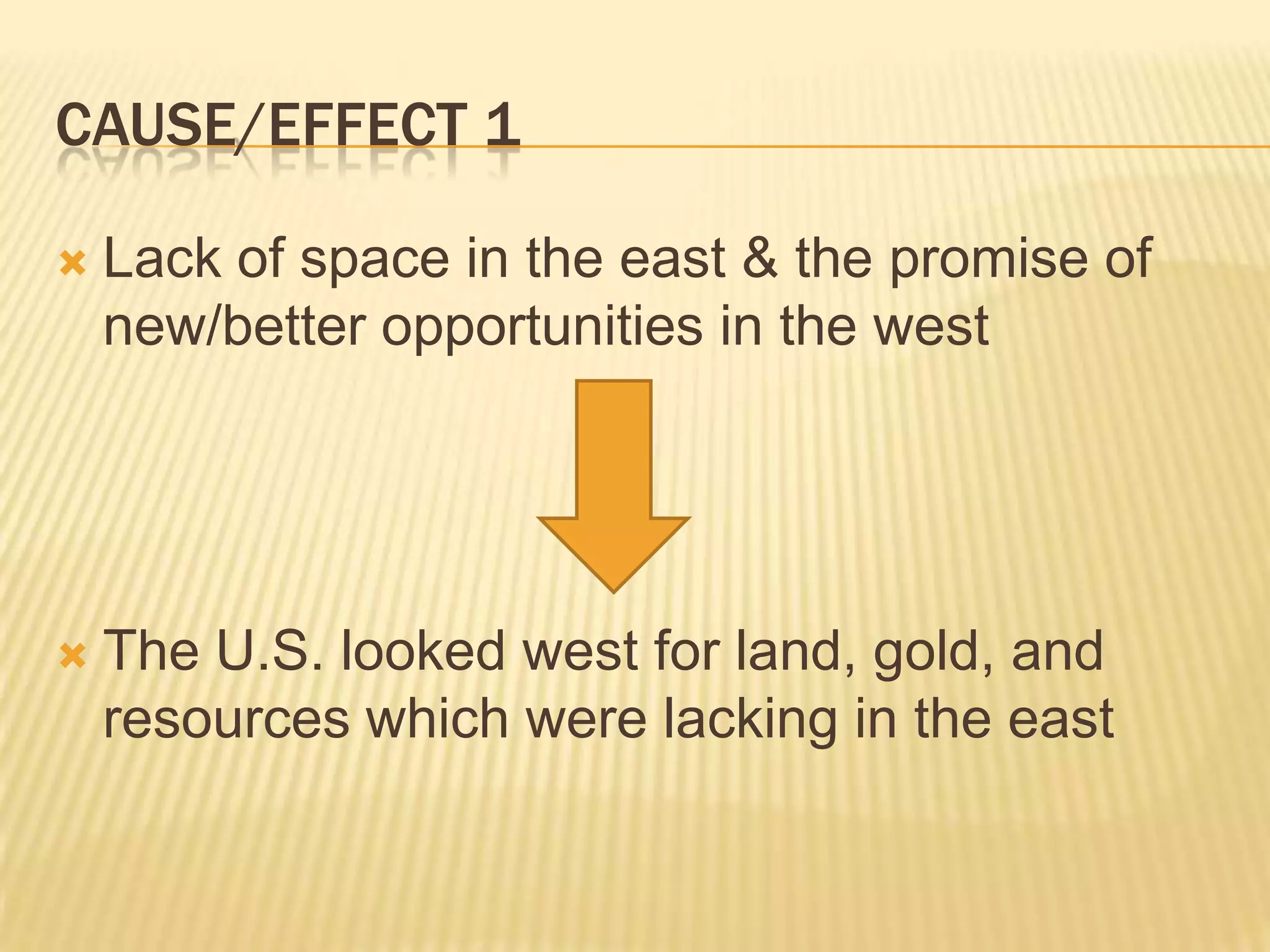 CAUSE/EFFECT 1

Lack of space in the east & the promise of new/better opportunities in the west

The U.S. looked west for land, gold, and resources which were lacking in the east